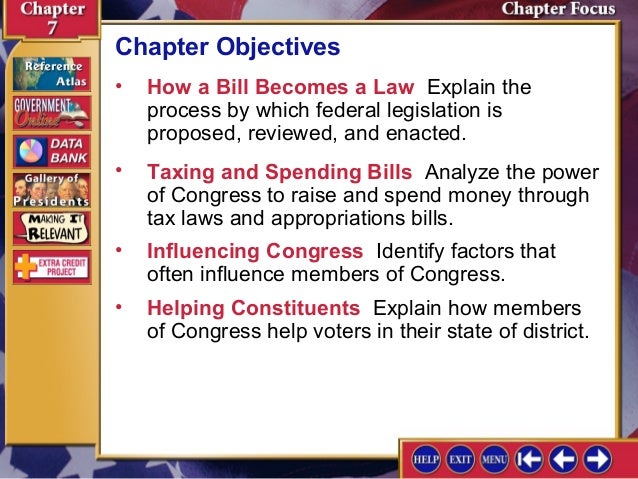 Chapter 7

Chapter Focus

Reference Atlas

GOVERNMENT Online

DATA BANK

Gallery of Presidents

MAKING IT RELEVANT

EXTRA CREDIT PROJECT

Chapter Objectives

• How a Bill Becomes a Law Explain the process by which federal legislation is proposed, reviewed, and enacted.

• Taxing and Spending Bills Analyze the power of Congress to raise and spend money through tax laws and appropriations bills.

• Influencing Congress Identify factors that often influence members of Congress.

• Helping Constituents Explain how members of Congress help voters in their state of district.

HELP EXIT MENU